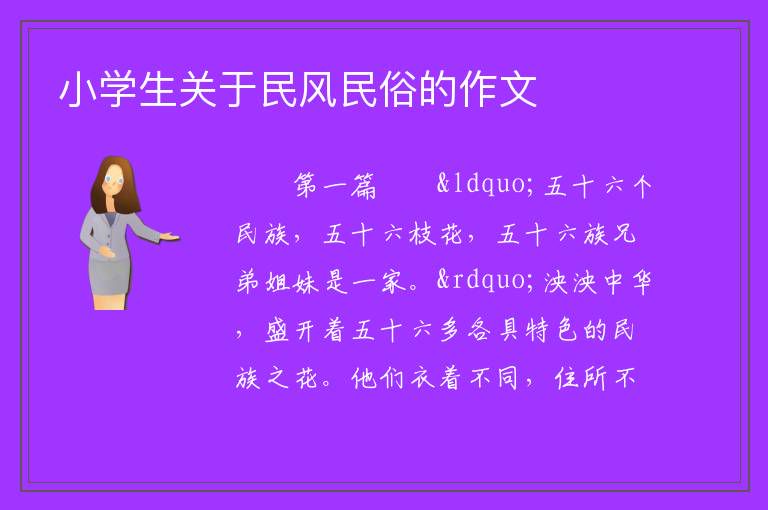 小学生关于民风民俗的作文

第一篇 &ldquo;五十六个民族，五十六枝花，五十六族兄弟姐妹是一家。&rdquo;泱泱中华，盛开着五十六多各具特色的民族之花。他们衣着不同，住所不